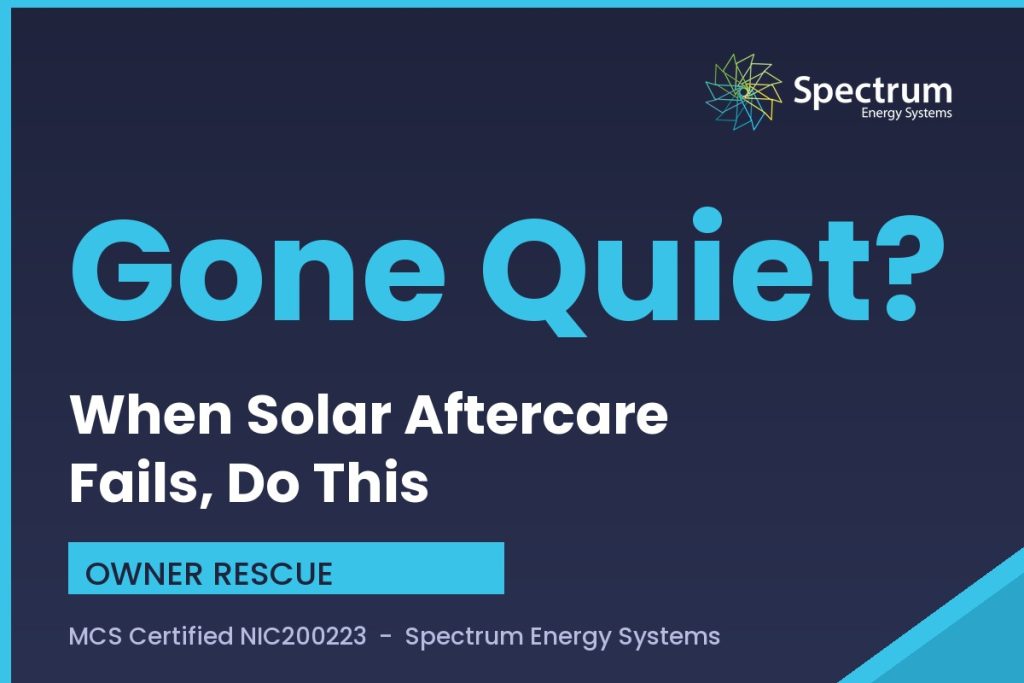 Spectrum
Energy Systems

Gone Quiet?

When Solar Aftercare Fails, Do This

OWNER RESCUE

MCS Certified NIC200223 - Spectrum Energy Systems